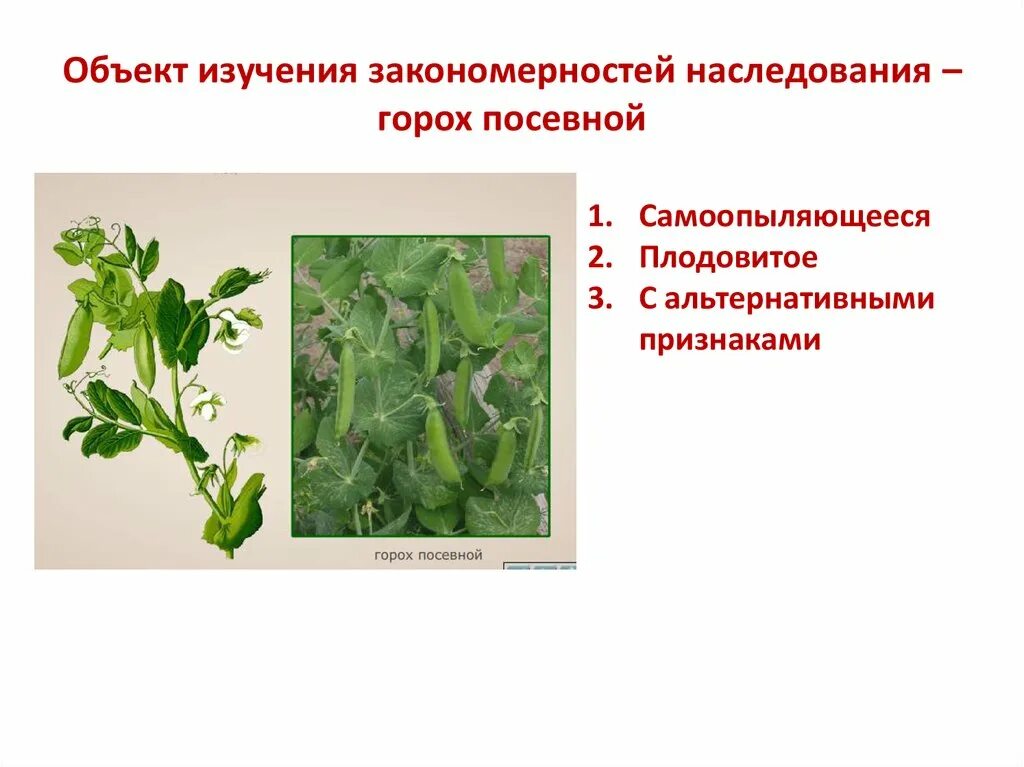 Объект изучения закономерностей наследования – горох посевной

горох посевной

1. Самоопыляющееся
2. Плодовитое
3. С альтернативными признаками